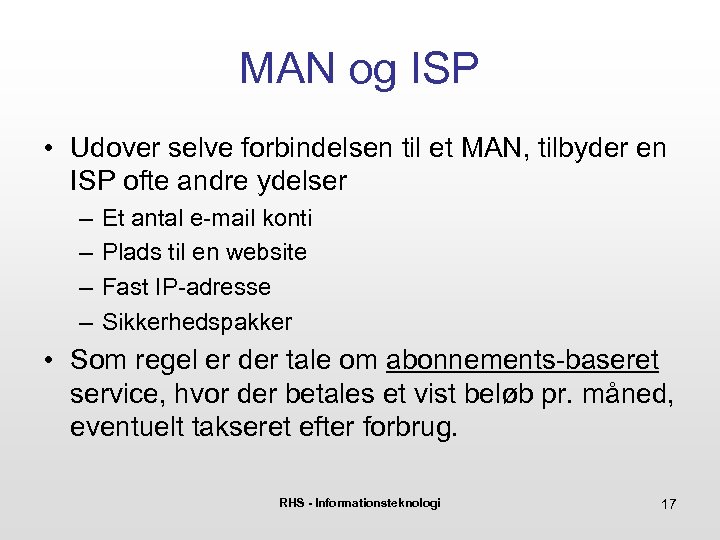 MAN og ISP

• Udover selve forbindelsen til et MAN, tilbyder en ISP ofte andre ydelser
– Et antal e-mail konti
– Plads til en website
– Fast IP-adresse
– Sikkerhedspakker

• Som regel er der tale om abonnements-baseret service, hvor der betales et vist beløb pr. måned, eventuelt takseret efter forbrug.

RHS - Informationsteknologi

17